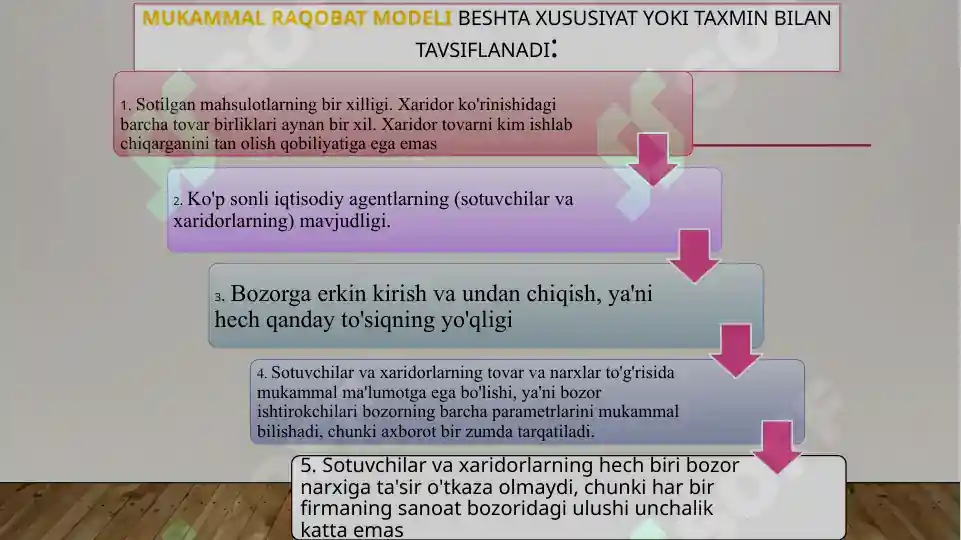 MUKAMMAL RAQOBAT MODELI BESHTA XUSUSIYAT YOKI TAXMIN BILAN TAVSIFLANADI:

1. Sotilgan mahsulotlarning bir xilligi. Xaridor ko'rinishidagi barcha tovar birliklari aynan bir xil. Xaridor tovarni kim ishlab chiqarganini tan olish qobiliyatiga ega emas

2. Ko'p sonli iqtisodiy agentlarning (sotuvchilar va xaridorlarning) mavjudligi.

3. Bozorga erkin kirish va undan chiqish, ya'ni hech qanday to'siqning yo'qligi

4. Sotuvchilar va xaridorlarning tovar va narxlar to'g'risida mukammal ma'lumotga ega bo'lishi, ya'ni bozor ishtirokchilari bozorning barcha parametrlarini mukammal bilishadi, chunki axborot bir zumda tarqatiladi.

5. Sotuvchilar va xaridorlarning hech biri bozor narxiga ta'sir o'tkaza olmaydi, chunki har bir firmaning sanoat bozoridagi ulushi unchalik katta emas